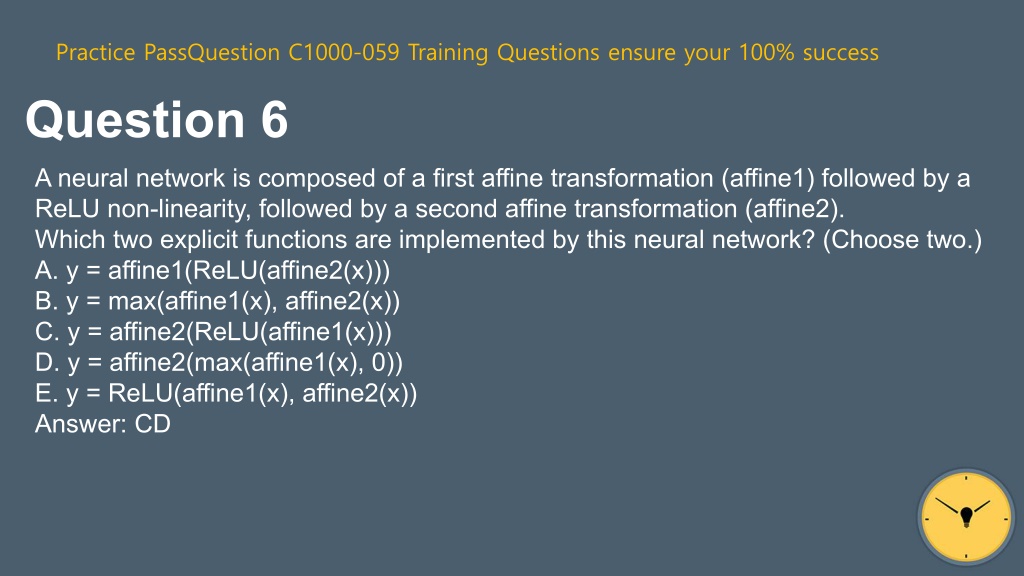 Practice PassQuestion C1000-059 Training Questions ensure your 100% success

Question 6

A neural network is composed of a first affine transformation (affine1) followed by a ReLU non-linearity, followed by a second affine transformation (affine2).
Which two explicit functions are implemented by this neural network? (Choose two.)
A. y = affine1(ReLU(affine2(x)))
B. y = max(affine1(x), affine2(x))
C. y = affine2(ReLU(affine1(x)))
D. y = affine2(max(affine1(x), 0))
E. y = ReLU(affine1(x), affine2(x))
Answer: CD